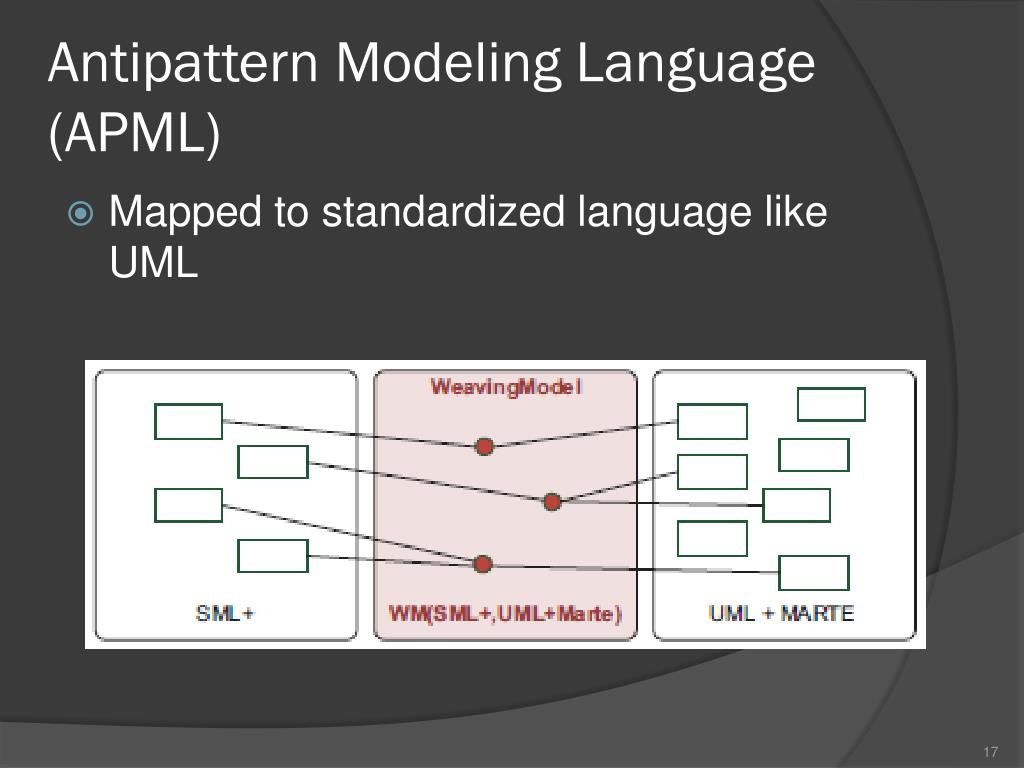 Antipattern Modeling Language (APML)

Mapped to standardized language like UML

WeavingModel

SML+

WM(SML+,UML+Marte)

UML + MARTE

17